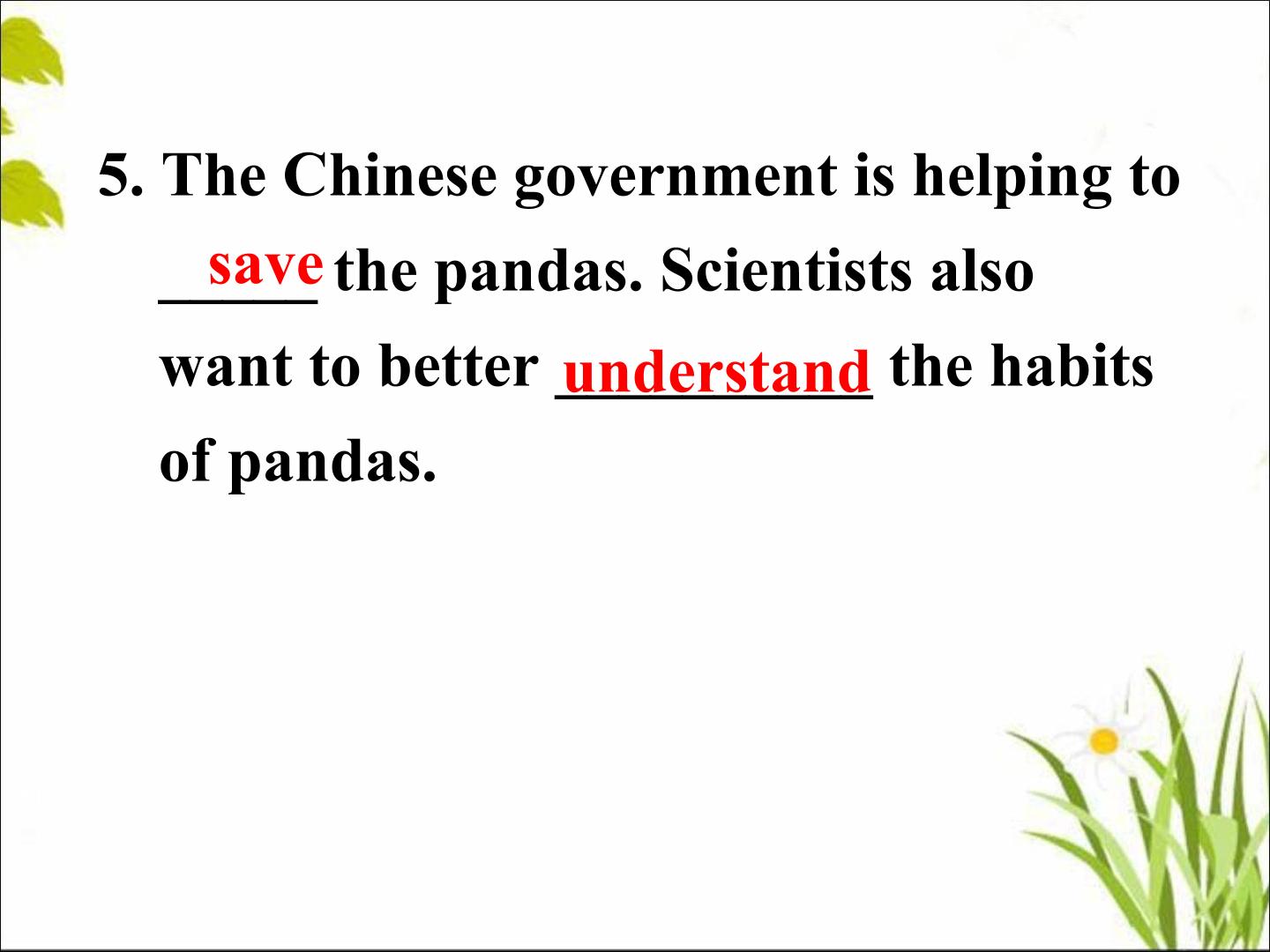 5. The Chinese government is helping to save the pandas. Scientists also want to better understand the habits of pandas.